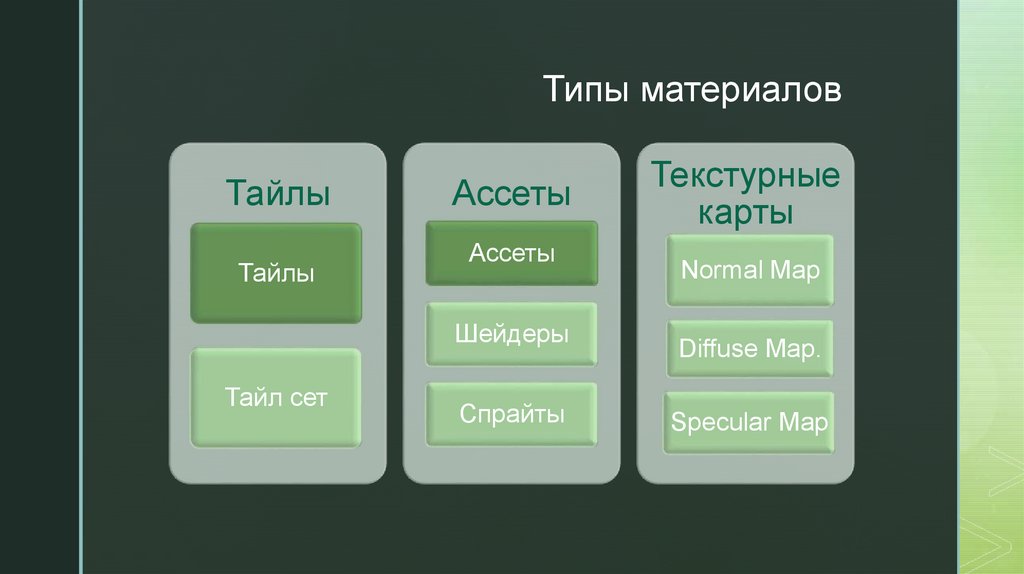 Типы материалов

Тайлы

Тайлы

Тайл сет

Ассеты

Ассеты

Шейдеры

Спрайты

Текстурные карты

Normal Map

Diffuse Map.

Specular Map